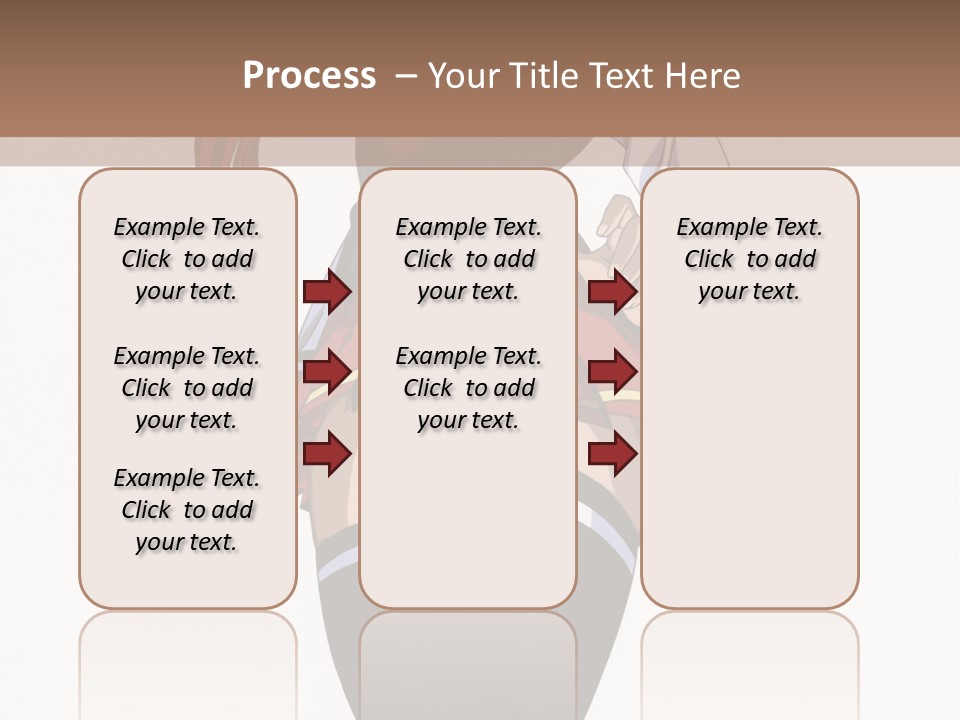 Process – Your Title Text Here

Example Text. Click to add your text.

Example Text. Click to add your text.

Example Text. Click to add your text.

Example Text. Click to add your text.

Example Text. Click to add your text.

Example Text. Click to add your text.